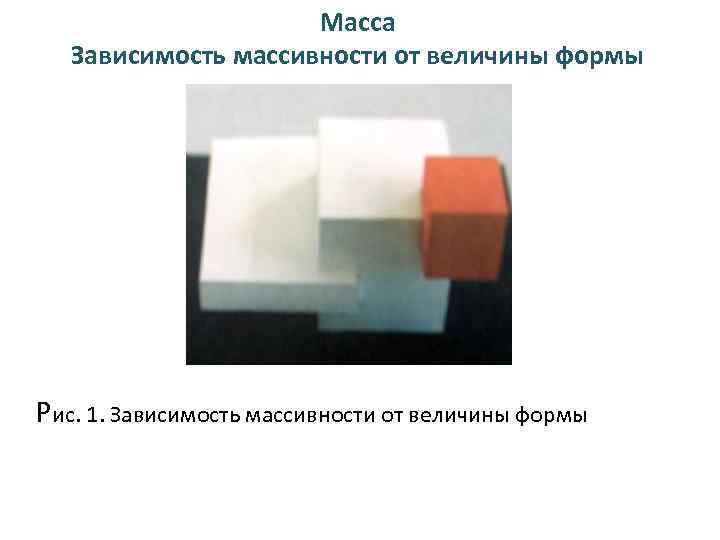 Масса
Зависимость массивности от величины формы

Рис. 1. Зависимость массивности от величины формы